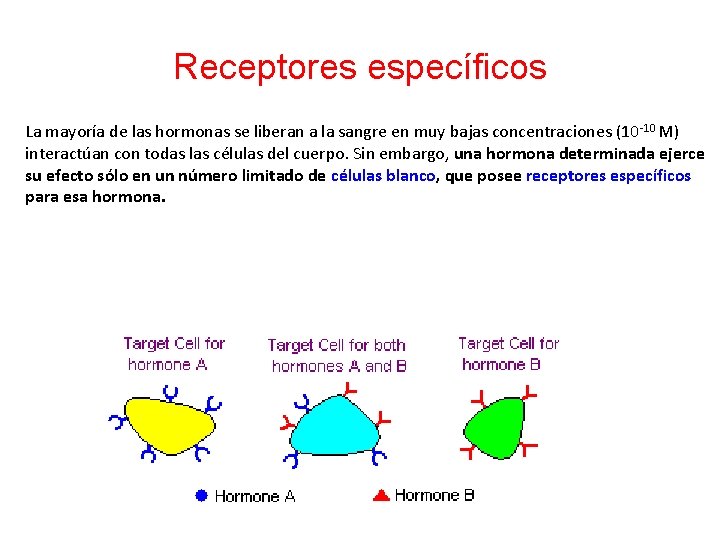 Receptores específicos

La mayoría de las hormonas se liberan a la sangre en muy bajas concentraciones ($10^{-10}$ M) interactúan con todas las células del cuerpo. Sin embargo, una hormona determinada ejerce su efecto sólo en un número limitado de células blanco, que posee receptores específicos para esa hormona.

Target Cell for hormone A

Target Cell for both hormones A and B

Target Cell for hormone B

Hormone A

Hormone B